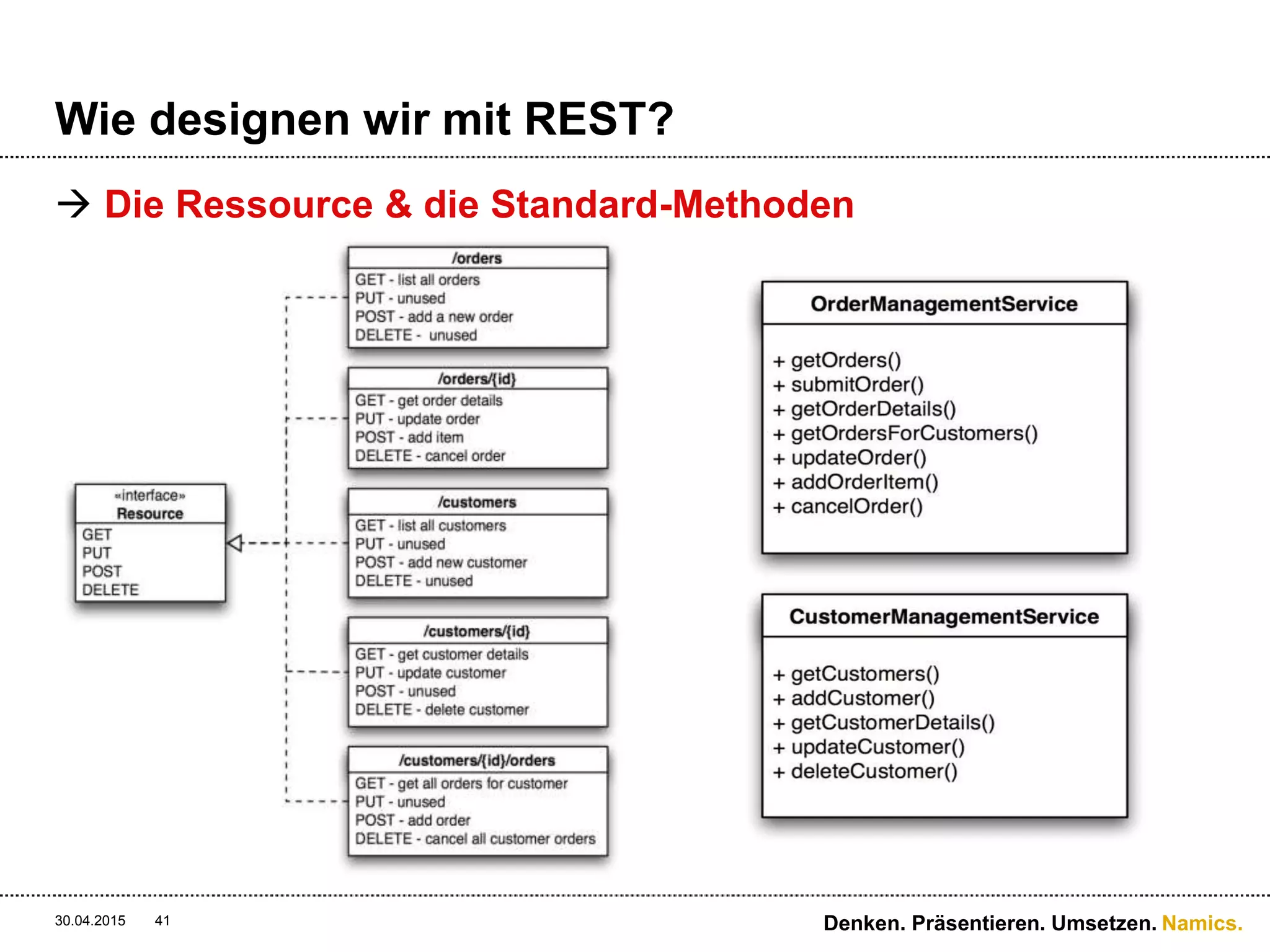 Wie designen wir mit REST?

→ Die Ressource & die Standard-Methoden

«interface»
Resource
GET
PUT
POST
DELETE

/orders
GET - list all orders
PUT - unused
POST - add a new order
DELETE - unused

/orders/{id}
GET - get order details
PUT - update order
POST - add item
DELETE - cancel order

/customers
GET - list all customers
PUT - unused
POST - add new customer
DELETE - unused

/customers/{id}
GET - get customer details
PUT - update customer
POST - unused
DELETE - delete customer

/customers/{id}/orders
GET - get all orders for customer
PUT - unused
POST - add order
DELETE - cancel all customer orders

OrderManagementService
+ getOrders()
+ submitOrder()
+ getOrderDetails()
+ getOrdersForCustomers()
+ updateOrder()
+ addOrderItem()
+ cancelOrder()

CustomerManagementService
+ getCustomers()
+ addCustomer()
+ getCustomerDetails()
+ updateCustomer()
+ deleteCustomer()

30.04.2015 41

Denken. Präsentieren. Umsetzen. Namics.